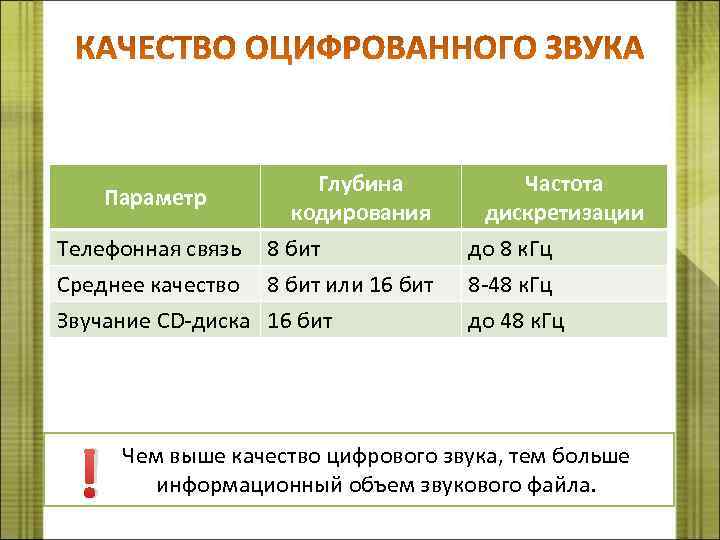 КАЧЕСТВО ОЦИФРОВАННОГО ЗВУКА

| Параметр | Глубина кодирования | Частота дискретизации |
|---|---|---|
| Телефонная связь | 8 бит | до 8 кГц |
| Среднее качество | 8 бит или 16 бит | 8-48 кГц |
| Звучание CD-диска | 16 бит | до 48 кГц |

!

Чем выше качество цифрового звука, тем больше информационный объем звукового файла.